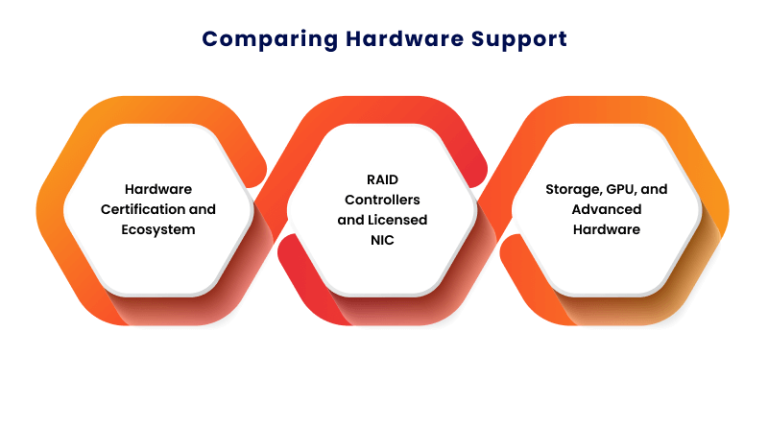 Comparing Hardware Support

Hardware Certification and Ecosystem

RAID Controllers and Licensed NIC

Storage, GPU, and Advanced Hardware